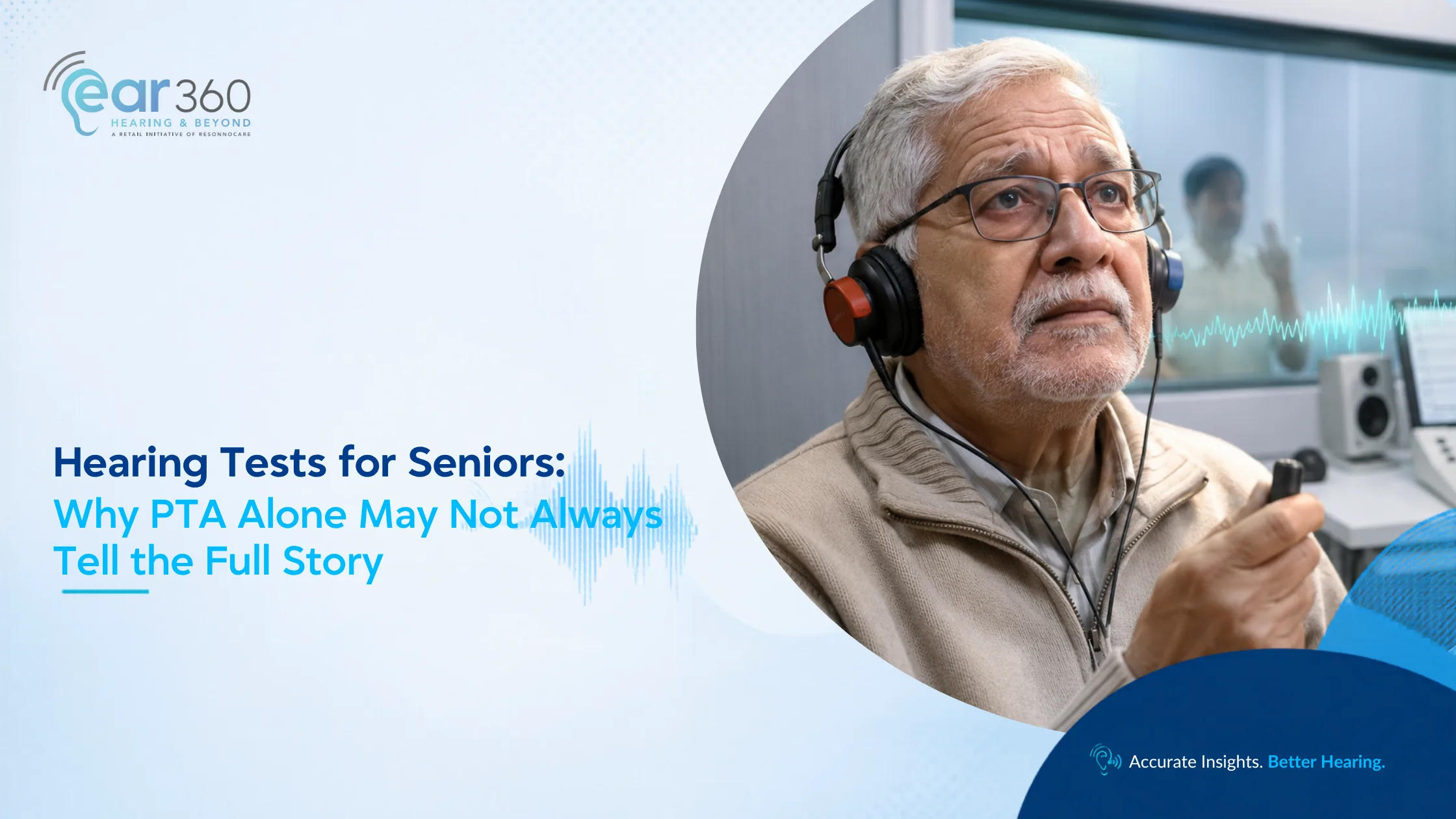 ear360
HEARING & BEYOND
A RETAIL INITIATIVE OF RESONNOCARE

Hearing Tests for Seniors:
Why PTA Alone May Not Always Tell the Full Story

Accurate Insights. Better Hearing.